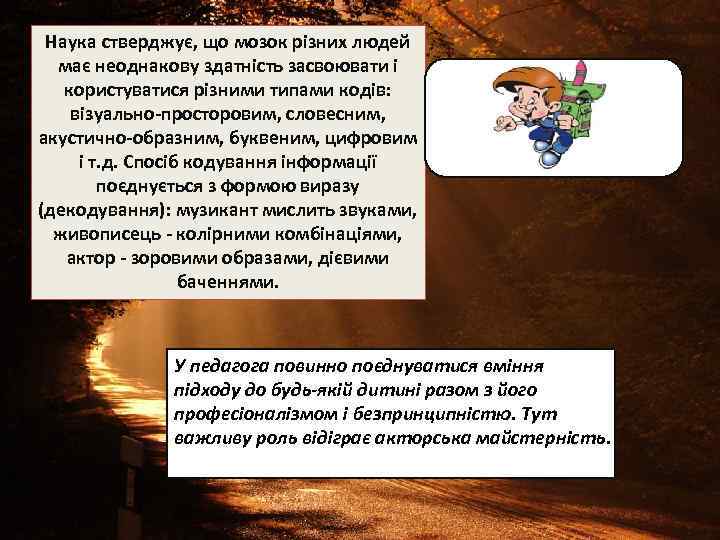 Наука стверджує, що мозок різних людей має неоднакову здатність засвоювати і користуватися різними типами кодів: візуально-просторовим, словесним, акустично-образним, буквеним, цифровим і т.д. Спосіб кодування інформації поєднується з формою виразу (декодування): музикант мислить звуками, живописець - колірними комбінаціями, актор - зоровими образами, дієвими баченнями.

У педагога повинно поєднуватися вміння підходу до будь-якій дитині разом з його професіоналізмом і безпринципністю. Тут важливу роль відіграє акторська майстерність.